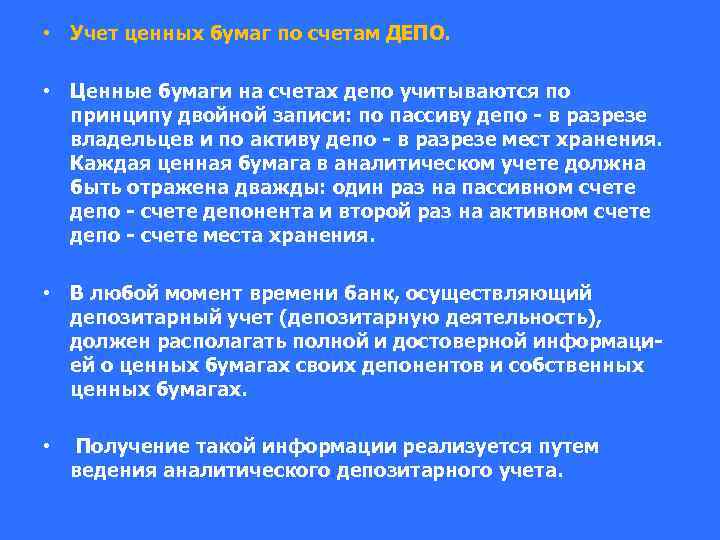 • Учет ценных бумаг по счетам ДЕПО.

• Ценные бумаги на счетах депо учитываются по принципу двойной записи: по пассиву депо - в разрезе владельцев и по активу депо - в разрезе мест хранения. Каждая ценная бумага в аналитическом учете должна быть отражена дважды: один раз на пассивном счете депо - счете депонента и второй раз на активном счете депо - счете места хранения.

• В любой момент времени банк, осуществляющий депозитарный учет (депозитарную деятельность), должен располагать полной и достоверной информацией о ценных бумагах своих депонентов и собственных ценных бумагах.

• Получение такой информации реализуется путем ведения аналитического депозитарного учета.